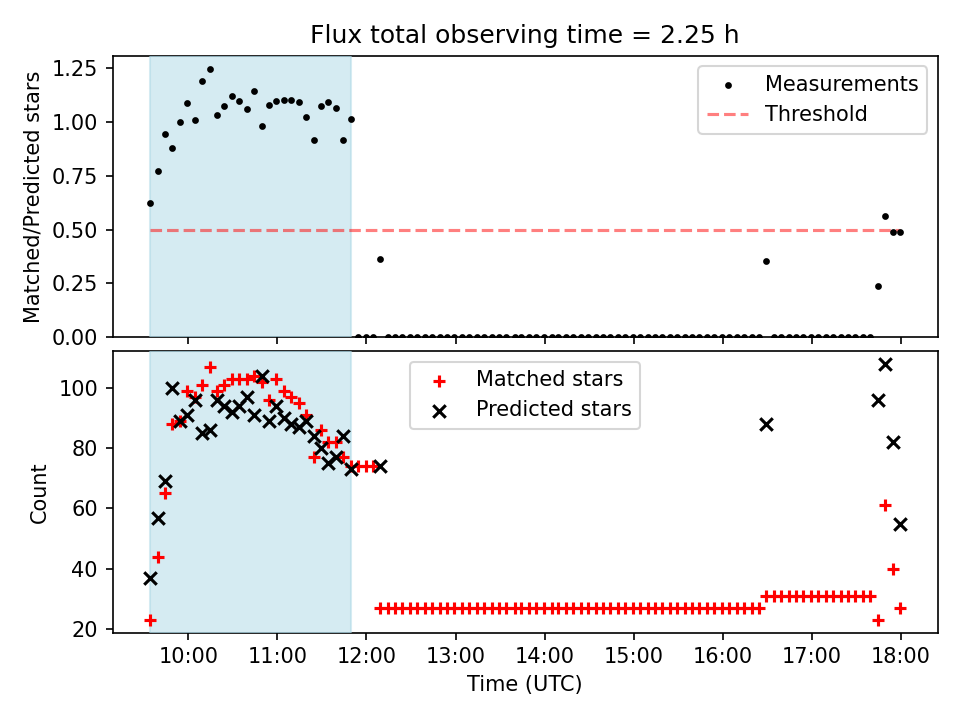 Flux total observing time = 2.25 h

Matched/Predicted stars

1.25
1.00
0.75
0.50
0.25
0.00

Measurements
Threshold

Count

100
80
60
40
20

Matched stars
Predicted stars

10:00 11:00 12:00 13:00 14:00 15:00 16:00 17:00 18:00

Time (UTC)